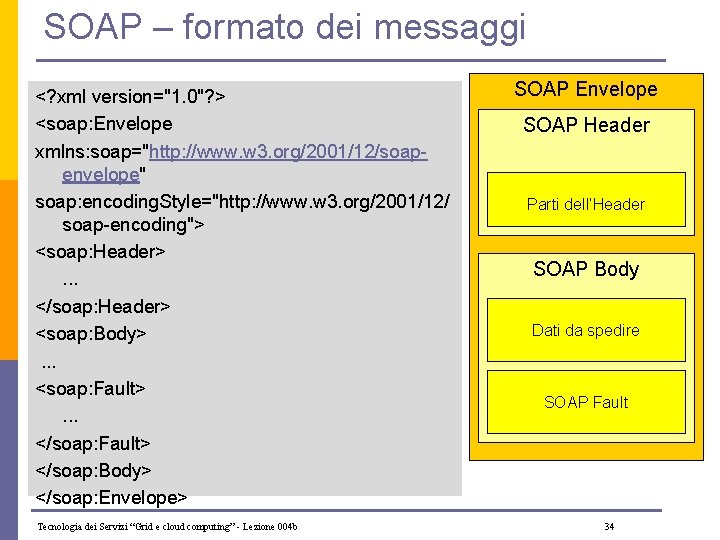 SOAP – formato dei messaggi

<?xml version="1.0"?>
<soap:Envelope
xmlns:soap="http://www.w3.org/2001/12/soap-envelope"
soap:encodingStyle="http://www.w3.org/2001/12/soap-encoding">
<soap:Header>
...
</soap:Header>
<soap:Body>
...
<soap:Fault>
...
</soap:Fault>
</soap:Body>
</soap:Envelope>

SOAP Envelope

SOAP Header

Parti dell'Header

SOAP Body

Dati da spedire

SOAP Fault

Tecnologia dei Servizi "Grid e cloud computing" - Lezione 004b

34